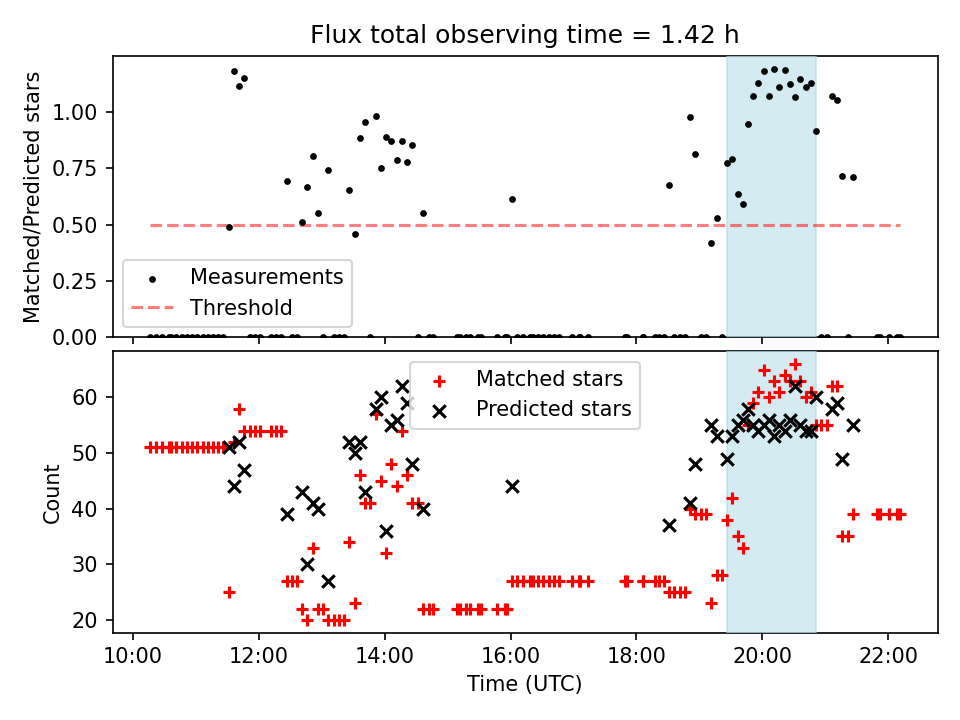 Flux total observing time = 1.42 h

Matched/Predicted stars

1.00
0.75
0.50
0.25
0.00

Measurements
Threshold

Count

60
50
40
30
20

Matched stars
Predicted stars

10:00
12:00
14:00
16:00
18:00
20:00
22:00

Time (UTC)